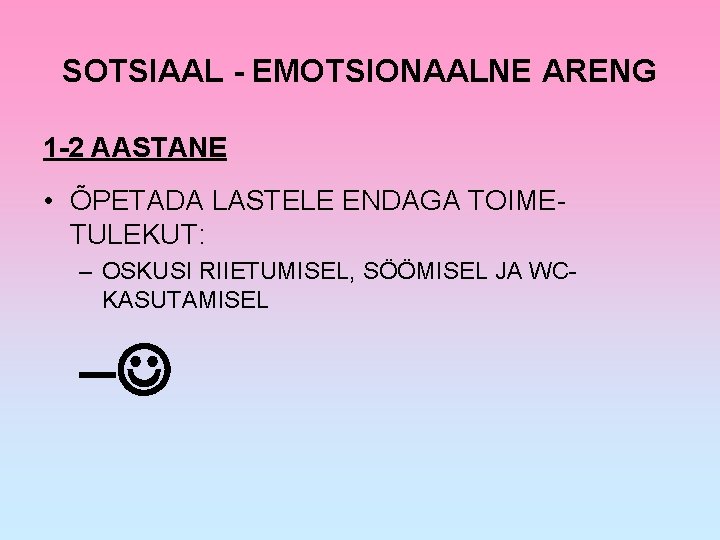 SOTSIAAL - EMOTSIONAALNE ARENG

1-2 AASTANE

• ÕPETADA LASTELE ENDAGA TOIMETULEKUT:
– OSKUSI RIIETUMISEL, SÖÖMISEL JA WC-KASUTAMISEL

– ☺